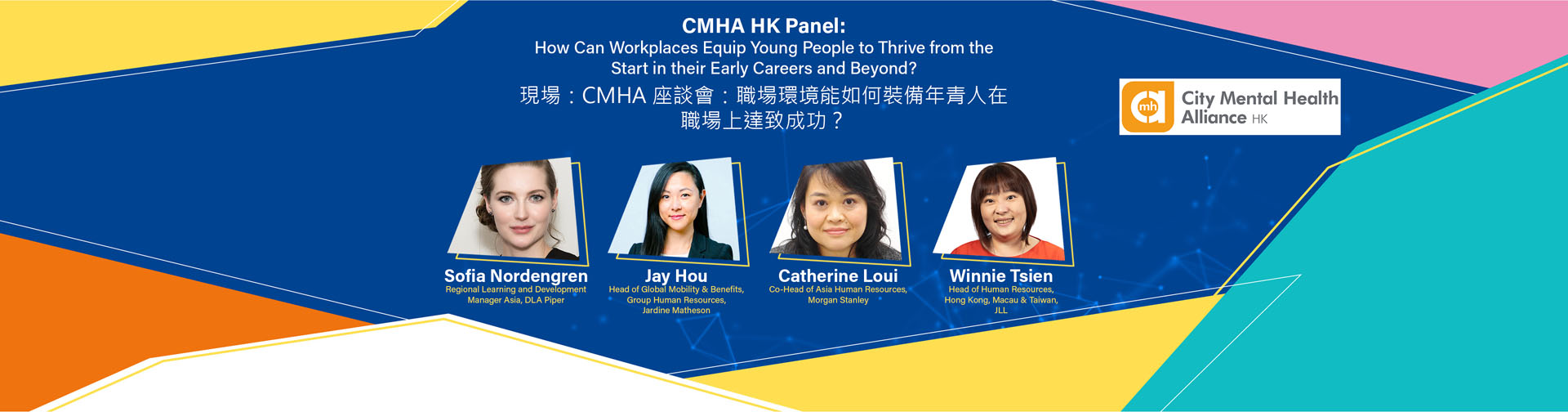 CMHA HK Panel:
How Can Workplaces Equip Young People to Thrive from the Start in their Early Careers and Beyond?
現場：CMHA 座談會：職場環境能如何裝備年青人在職場上達致成功？

mh City Mental Health Alliance HK

Sofia Nordengren
Regional Learning and Development Manager Asia, DLA Piper

Jay Hou
Head of Global Mobility & Benefits, Group Human Resources, Jardine Matheson

Catherine Loui
Co-Head of Asia Human Resources, Morgan Stanley

Winnie Tsien
Head of Human Resources, Hong Kong, Macau & Taiwan, JLL